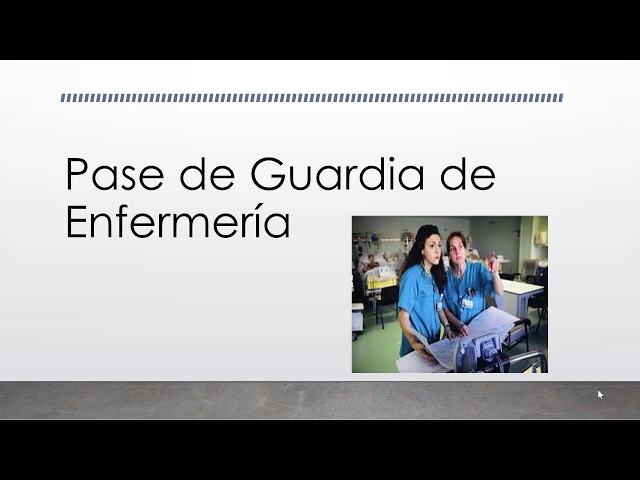 Pase de Guardia de Enfermería